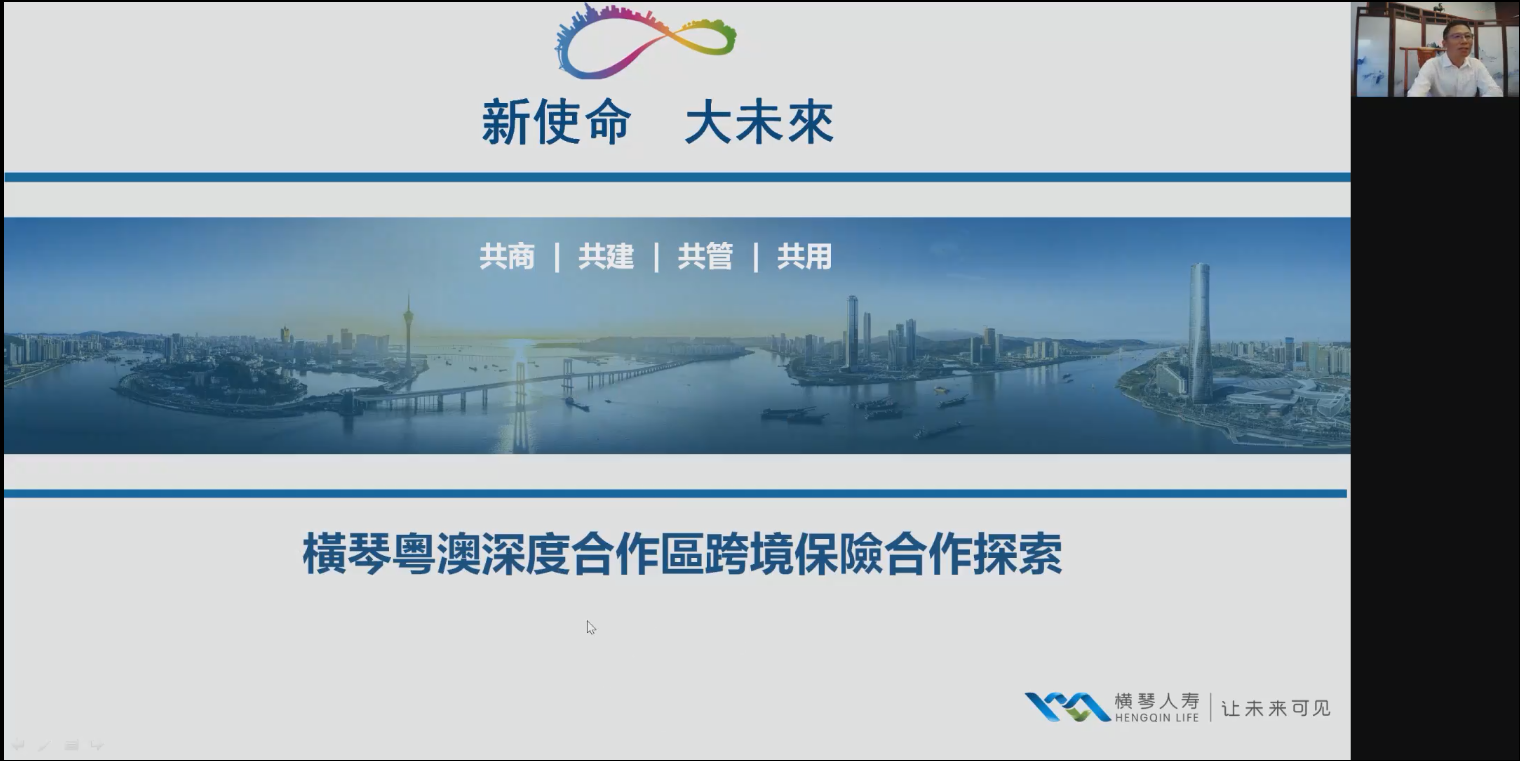 新使命　大未來

共商 | 共建 | 共管 | 共用

橫琴粵澳深度合作區跨境保險合作探索

横琴人寿
HENGQIN LIFE
让未来可见